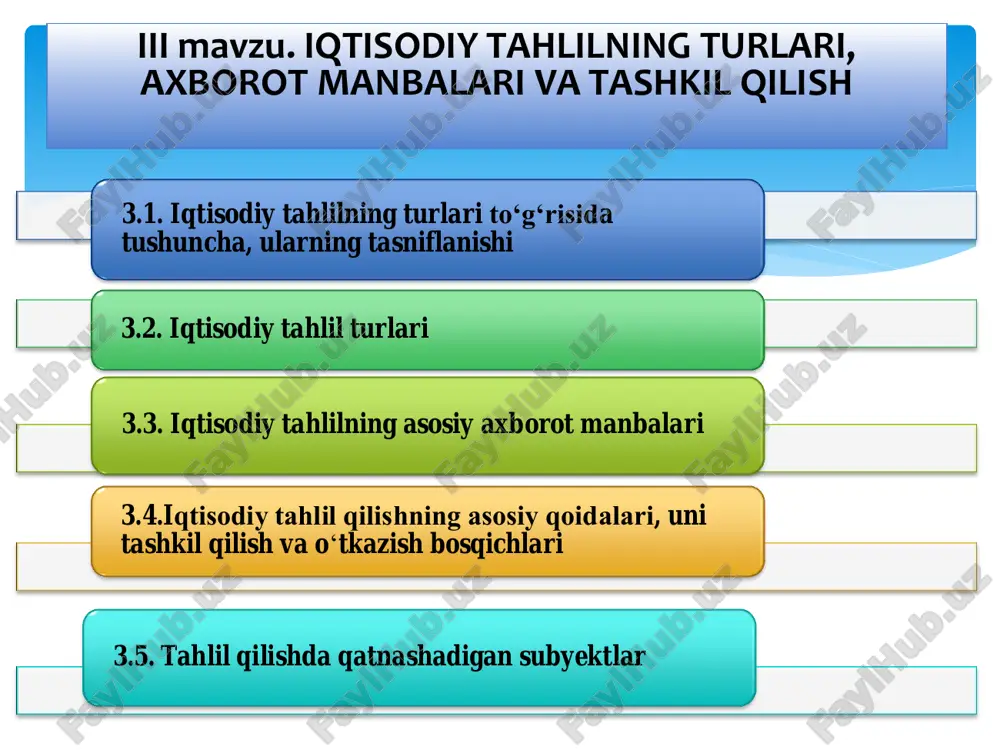 III mavzu. IQTISODIY TAHLILNING TURLARI, AXBOROT MANBALARI VA TASHKIL QILISH

3.1. Iqtisodiy tahlilning turlari to‘g‘risida tushuncha, ularning tasniflanishi

3.2. Iqtisodiy tahlil turlari

3.3. Iqtisodiy tahlilning asosiy axborot manbalari

3.4.Iqtisodiy tahlil qilishning asosiy qoidalari, uni tashkil qilish va o‘tkazish bosqichlari

3.5. Tahlil qilishda qatnashadigan subyektlar

FaylHub.uz